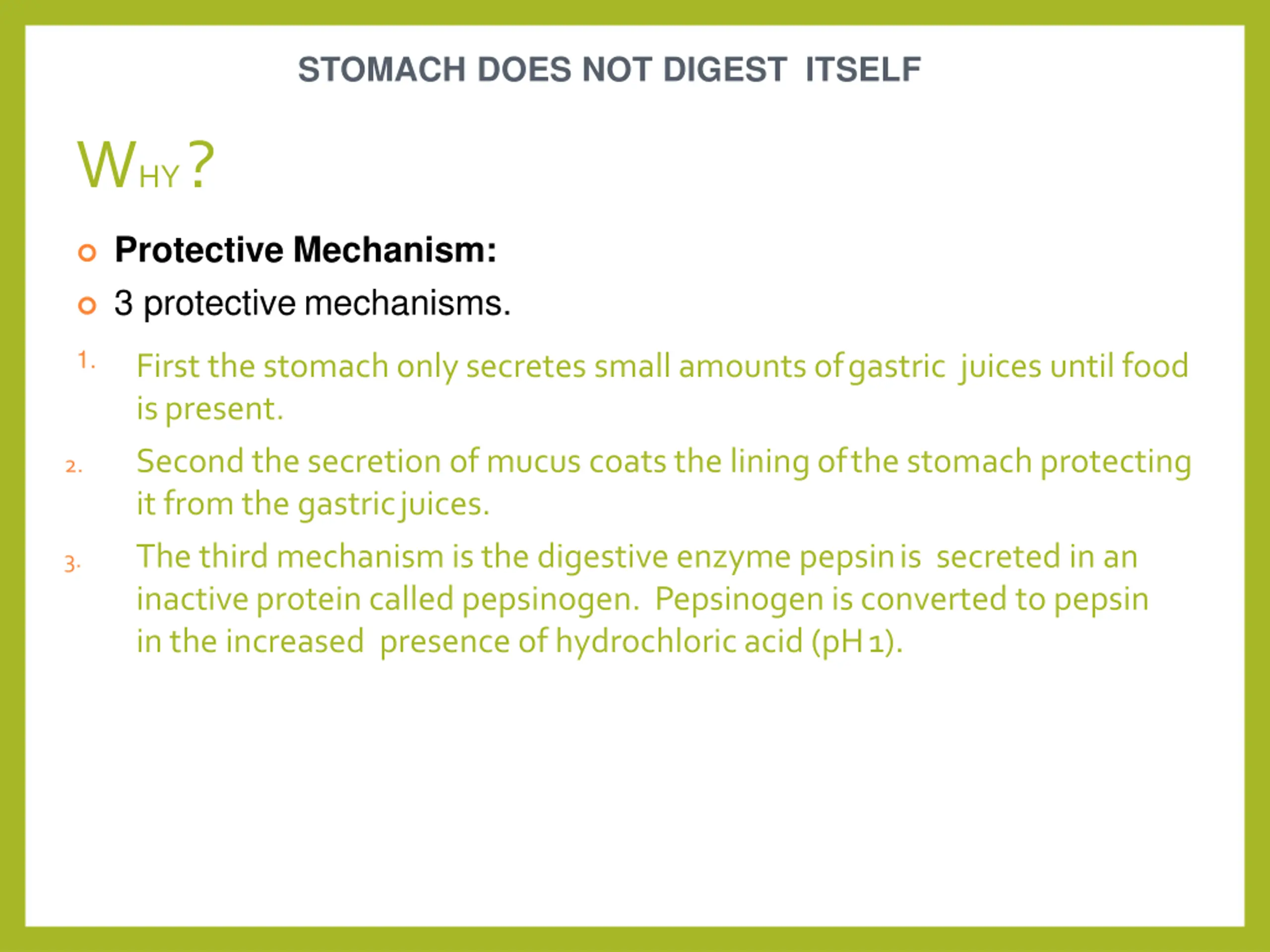 STOMACH DOES NOT DIGEST ITSELF

WHY ?

Protective Mechanism:

3 protective mechanisms.

1. First the stomach only secretes small amounts of gastric juices until food is present.

2. Second the secretion of mucus coats the lining of the stomach protecting it from the gastric juices.

3. The third mechanism is the digestive enzyme pepsin is secreted in an inactive protein called pepsinogen. Pepsinogen is converted to pepsin in the increased presence of hydrochloric acid (pH 1).